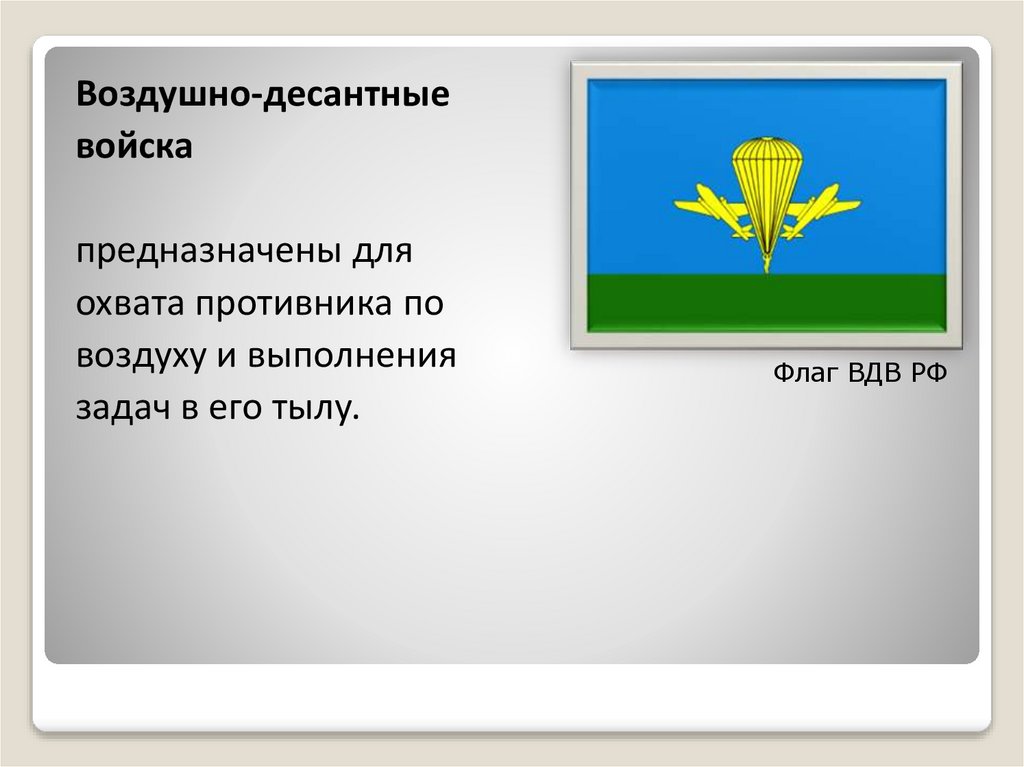 Воздушно-десантные войска

предназначены для охвата противника по воздуху и выполнения задач в его тылу.

Флаг ВДВ РФ